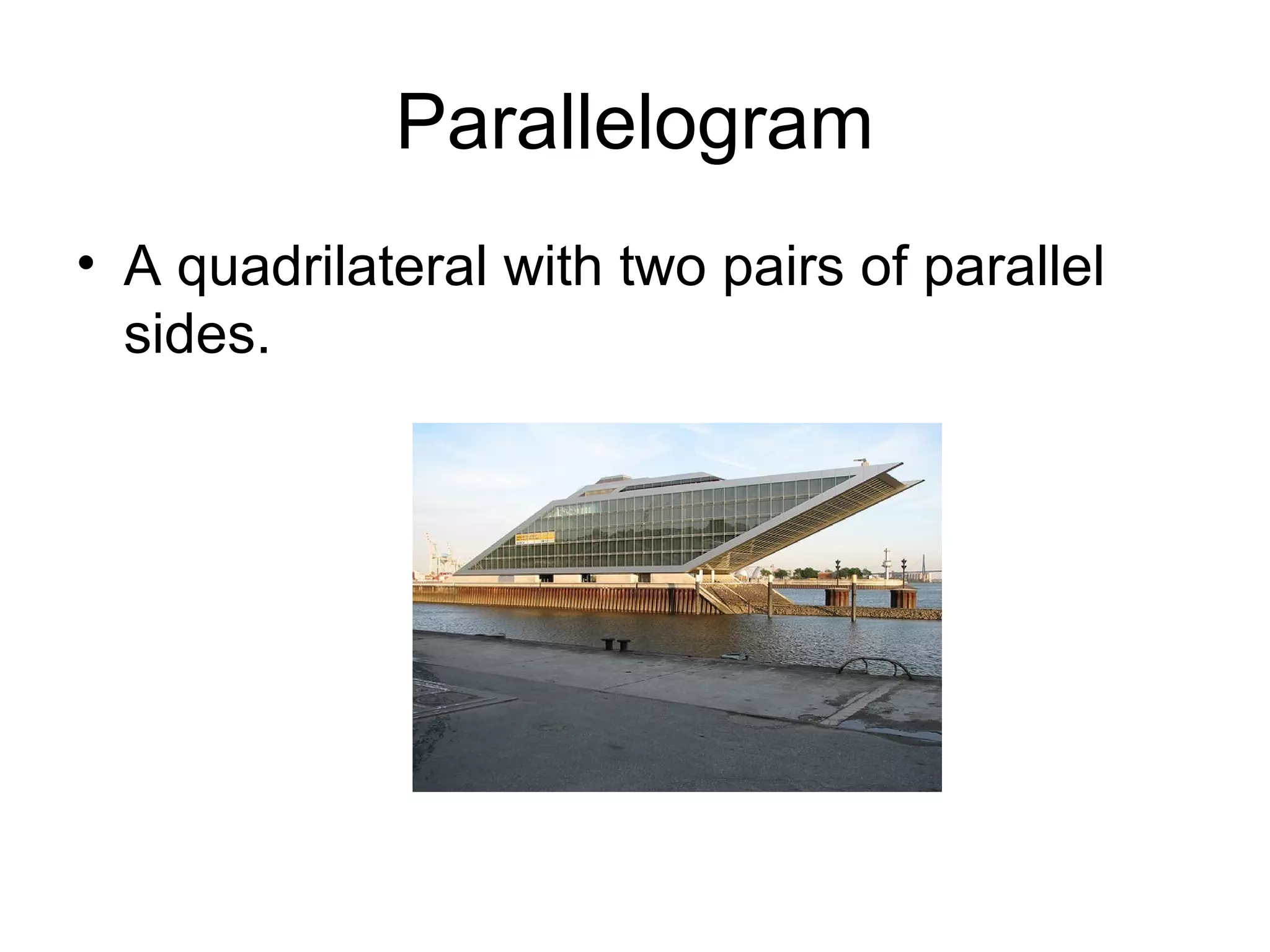 Parallelogram

• A quadrilateral with two pairs of parallel sides.